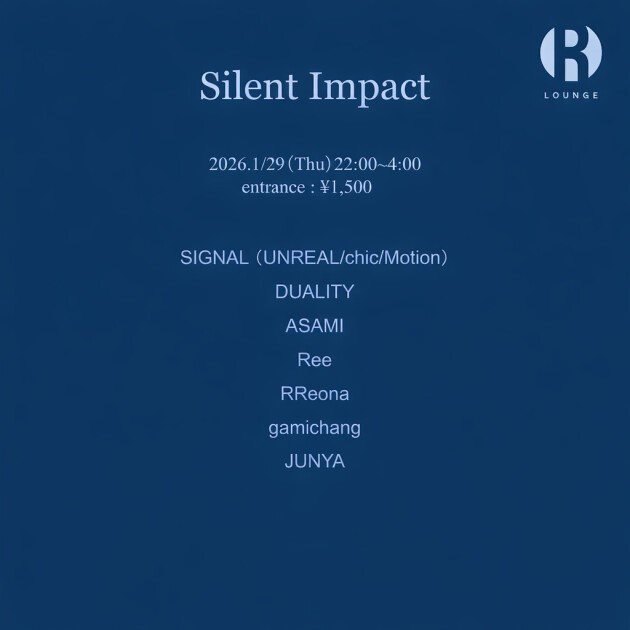 R
LOUNGE

Silent Impact

2026.1/29 (Thu) 22:00~4:00
entrance : ¥1,500

SIGNAL（UNREAL/chic/Motion）
DUALITY
ASAMI
Ree
RReona
gamichang
JUNYA